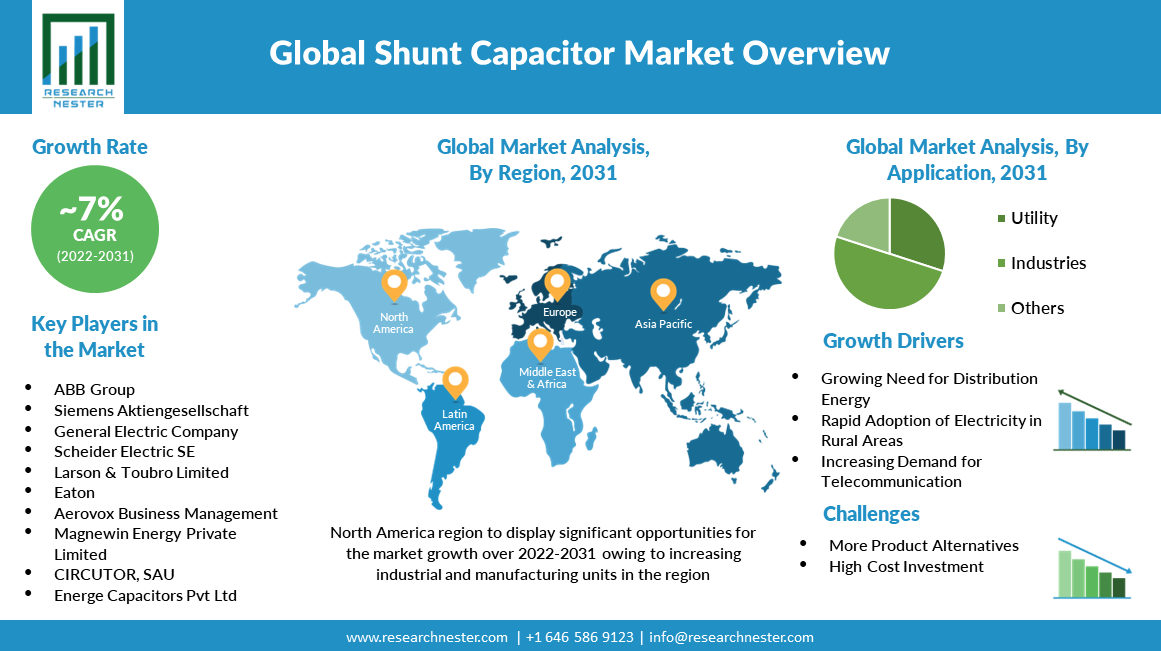 RESEARCH NESTER

Global Shunt Capacitor Market Overview

Growth Rate

~7%
CAGR
(2022-2031)

Key Players in the Market

- ABB Group
- Siemens Aktiengesellschaft
- General Electric Company
- Scheider Electric SE
- Larson & Toubro Limited
- Eaton
- Aerovox Business Management
- Magnewin Energy Private Limited
- CIRCUTOR, SAU
- Energe Capacitors Pvt Ltd

Global Market Analysis, By Region, 2031

North America
Europe
Asia Pacific
Middle East & Africa
Latin America

North America region to display significant opportunities for the market growth over 2022-2031 owing to increasing industrial and manufacturing units in the region

Global Market Analysis, By Application, 2031

Utility
Industries
Others

Growth Drivers

- Growing Need for Distribution Energy
- Rapid Adoption of Electricity in Rural Areas
- Increasing Demand for Telecommunication

Challenges

- More Product Alternatives
- High Cost Investment

www.researchnester.com | +1 646 586 9123 | info@researchnester.com